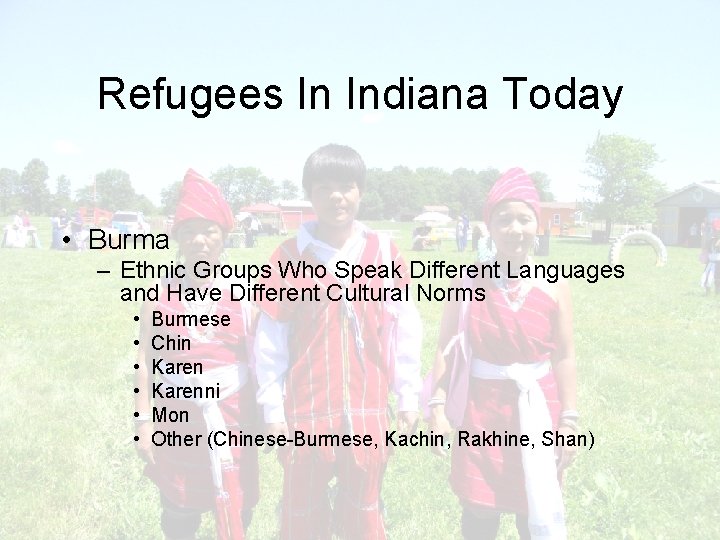 Refugees In Indiana Today

• Burma
– Ethnic Groups Who Speak Different Languages and Have Different Cultural Norms
• Burmese
• Chin
• Karen
• Karenni
• Mon
• Other (Chinese-Burmese, Kachin, Rakhine, Shan)